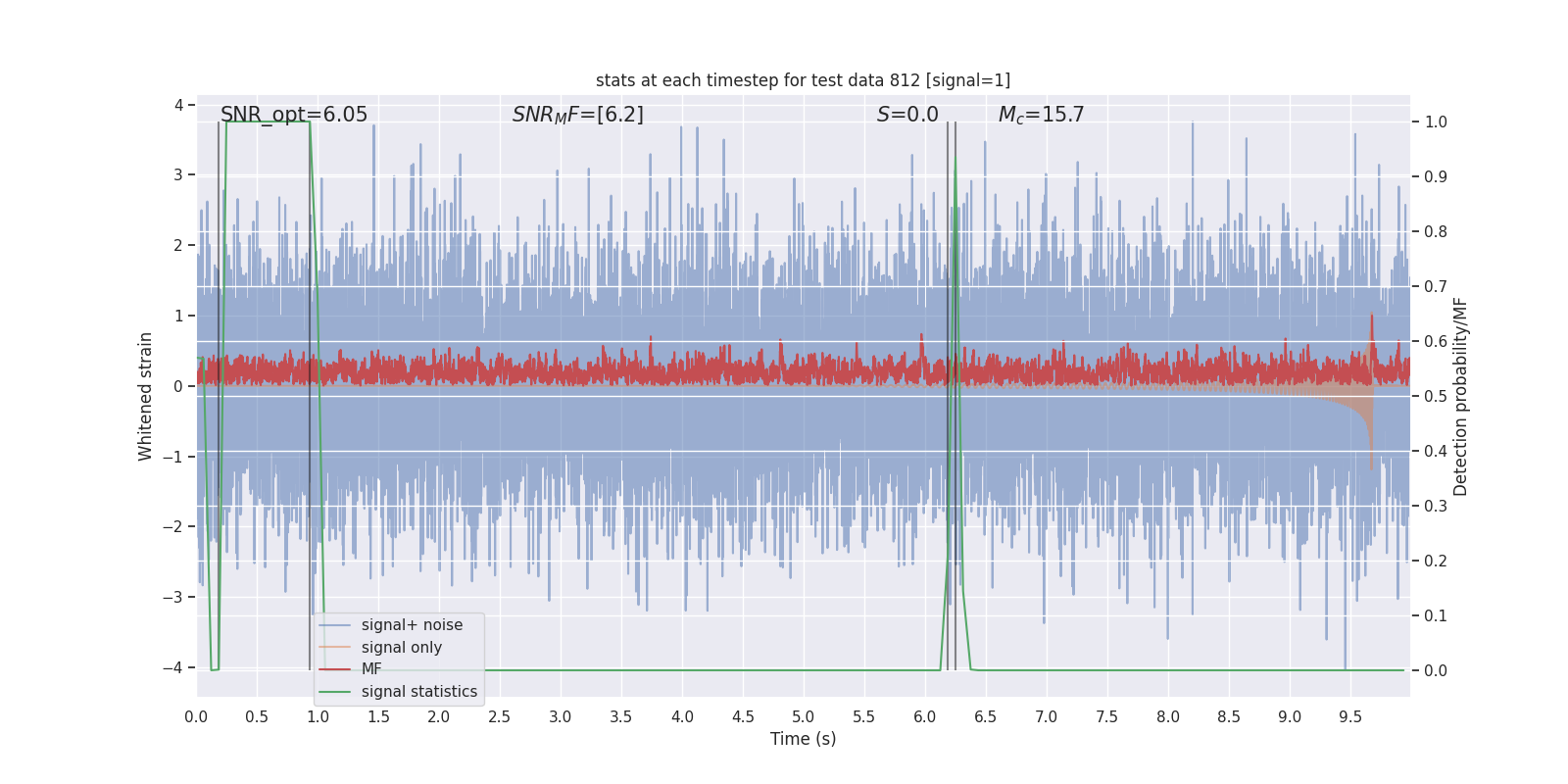 stats at each timestep for test data 812 [signal=1]

SNR_opt=6.05

$SNR_MF$=[6.2]

$S$=0.0

$M_c$=15.7

Whitened strain

4
3
2
1
0
−1
−2
−3
−4

Detection probability/MF

1.0
0.9
0.8
0.7
0.6
0.5
0.4
0.3
0.2
0.1
0.0

signal+ noise
signal only
MF
signal statistics

0.0 0.5 1.0 1.5 2.0 2.5 3.0 3.5 4.0 4.5 5.0 5.5 6.0 6.5 7.0 7.5 8.0 8.5 9.0 9.5

Time (s)